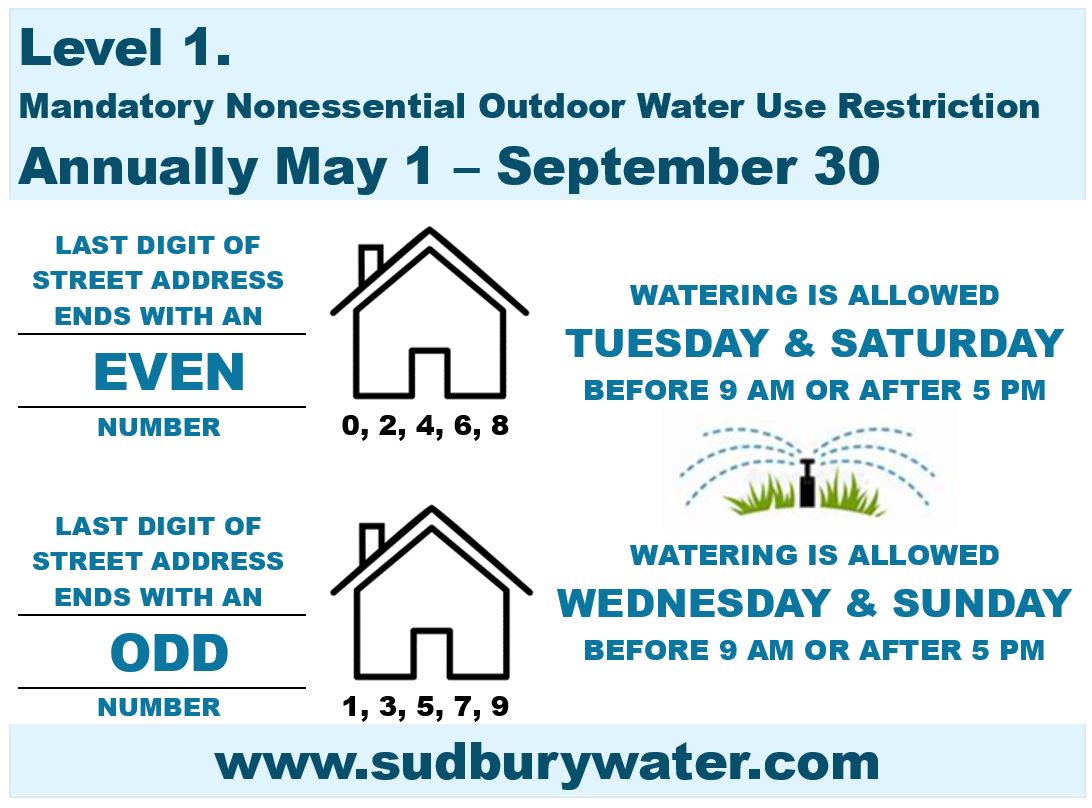 Level 1.
Mandatory Nonessential Outdoor Water Use Restriction
Annually May 1 – September 30

LAST DIGIT OF STREET ADDRESS ENDS WITH AN
EVEN
NUMBER

0, 2, 4, 6, 8

WATERING IS ALLOWED
TUESDAY & SATURDAY
BEFORE 9 AM OR AFTER 5 PM

LAST DIGIT OF STREET ADDRESS ENDS WITH AN
ODD
NUMBER

1, 3, 5, 7, 9

WATERING IS ALLOWED
WEDNESDAY & SUNDAY
BEFORE 9 AM OR AFTER 5 PM

www.sudburywater.com